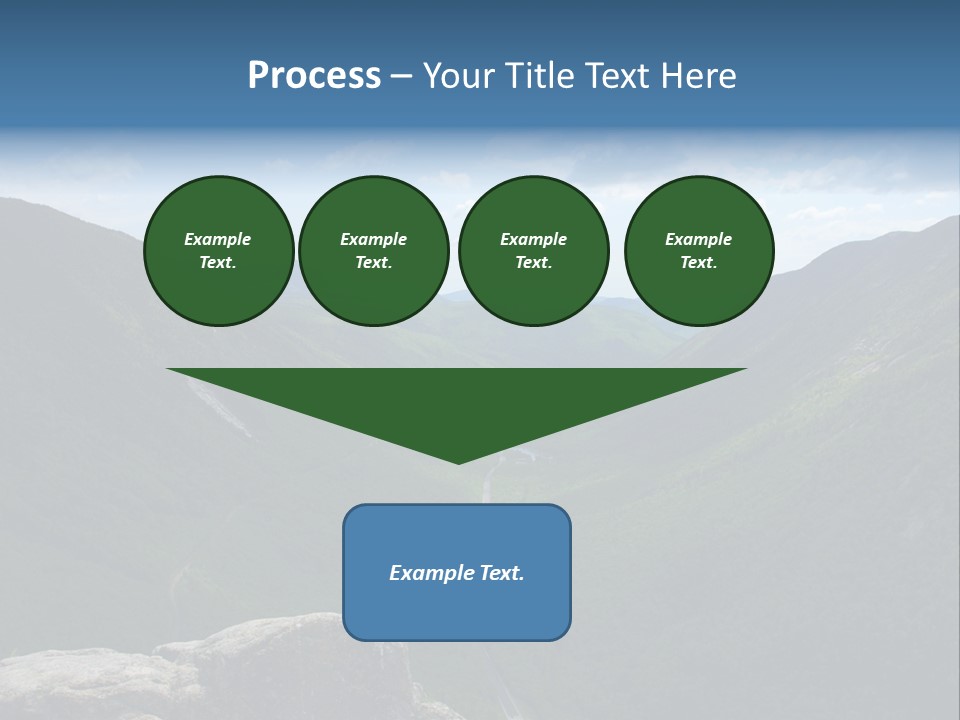 Process – Your Title Text Here

Example Text.

Example Text.

Example Text.

Example Text.

Example Text.